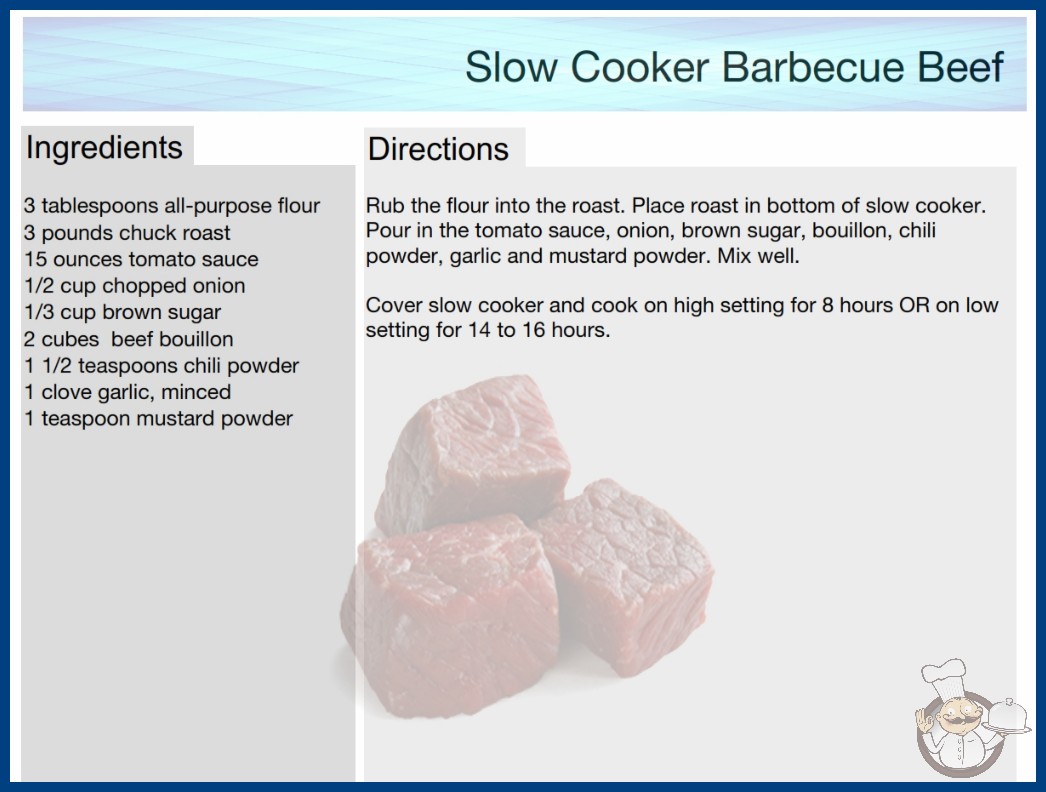 Slow Cooker Barbecue Beef

Ingredients

3 tablespoons all-purpose flour
3 pounds chuck roast
15 ounces tomato sauce
1/2 cup chopped onion
1/3 cup brown sugar
2 cubes beef bouillon
1 1/2 teaspoons chili powder
1 clove garlic, minced
1 teaspoon mustard powder

Directions

Rub the flour into the roast. Place roast in bottom of slow cooker. Pour in the tomato sauce, onion, brown sugar, bouillon, chili powder, garlic and mustard powder. Mix well.

Cover slow cooker and cook on high setting for 8 hours OR on low setting for 14 to 16 hours.